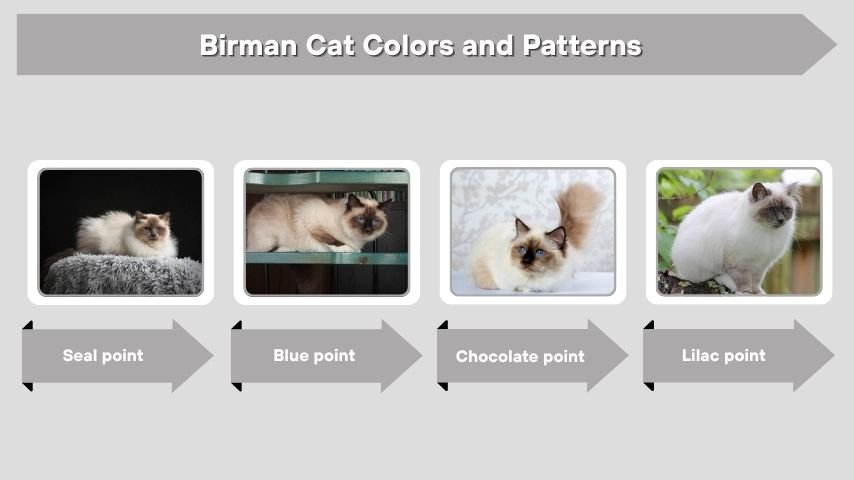 Birman Cat Colors and Patterns

Seal point

Blue point

Chocolate point

Lilac point